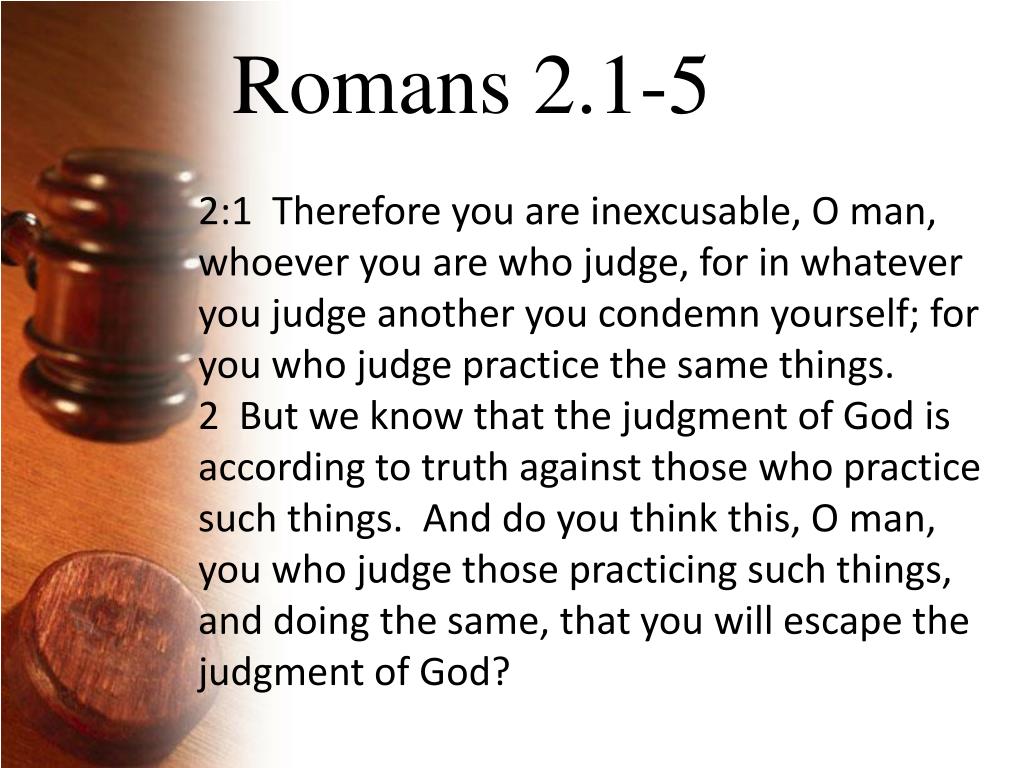 Romans 2.1-5

2:1 Therefore you are inexcusable, O man, whoever you are who judge, for in whatever you judge another you condemn yourself; for you who judge practice the same things.
2 But we know that the judgment of God is according to truth against those who practice such things. And do you think this, O man, you who judge those practicing such things, and doing the same, that you will escape the judgment of God?